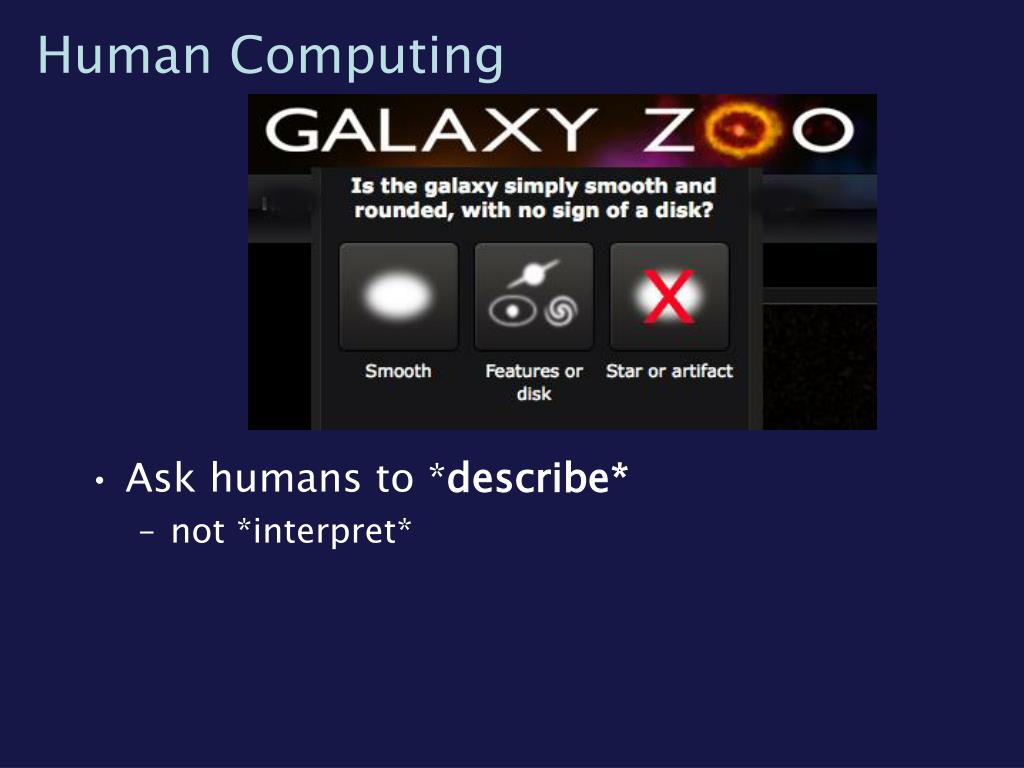 Human Computing

GALAXY ZOO

Is the galaxy simply smooth and rounded, with no sign of a disk?

Smooth

Features or disk

Star or artifact

• Ask humans to *describe*
 – not *interpret*